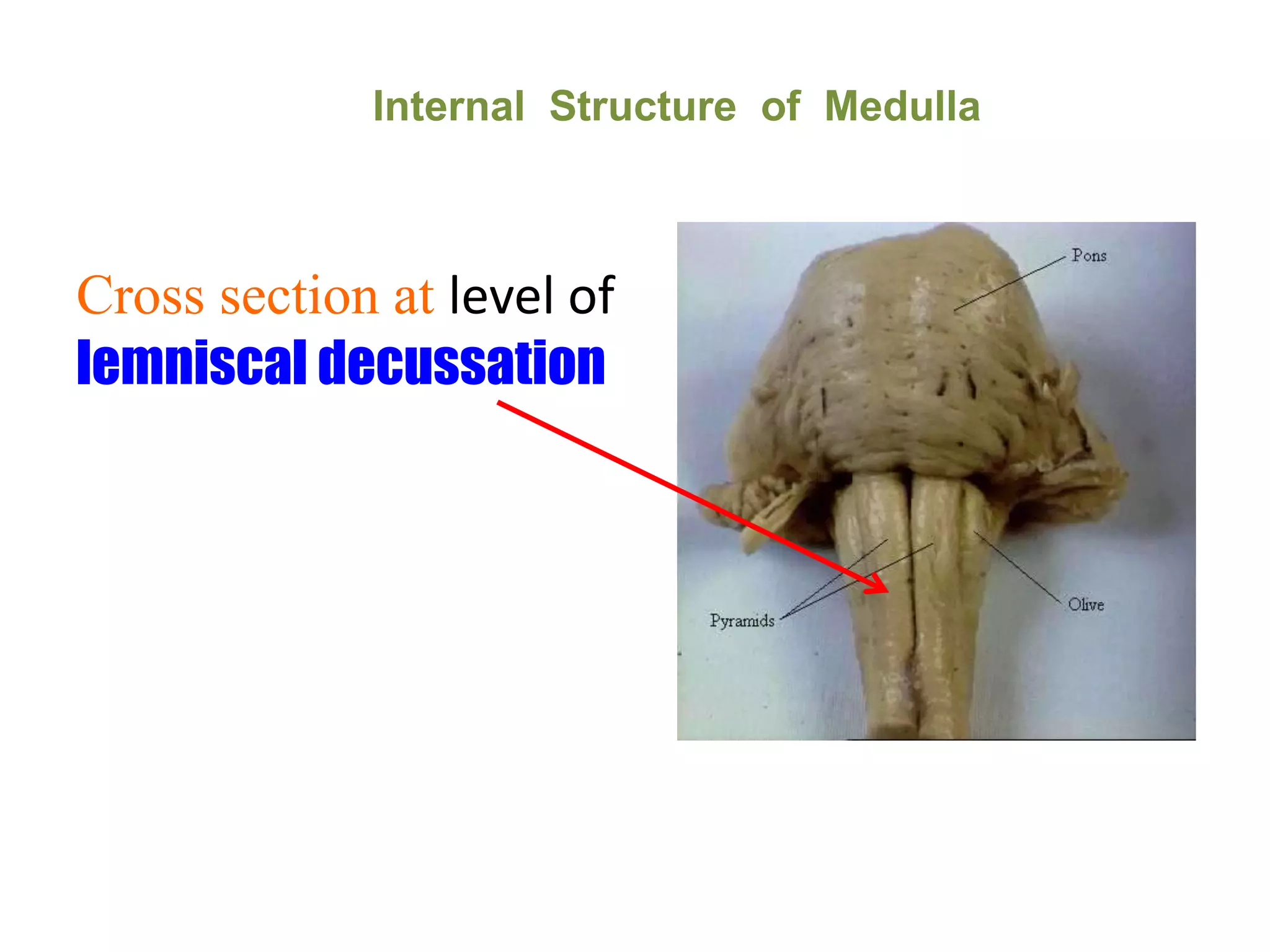 Internal Structure of Medulla

Cross section at level of lemniscal decussation

Pons

Pyramids

Olive